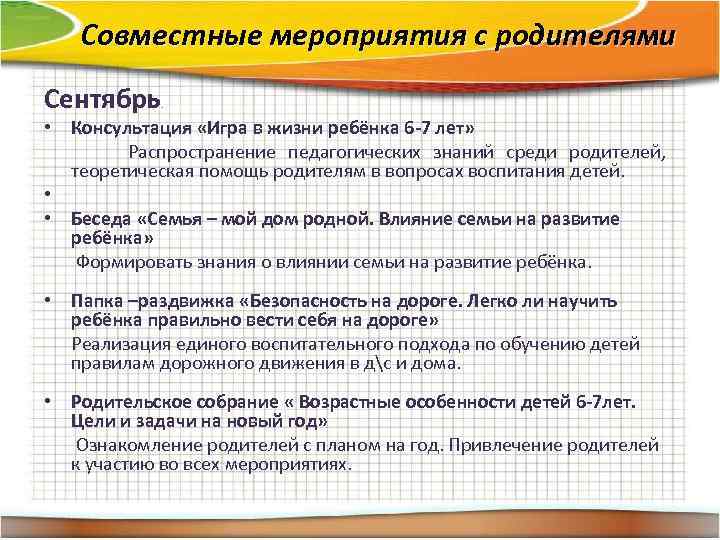 Совместные мероприятия с родителями

Сентябрь

• Консультация «Игра в жизни ребёнка 6-7 лет»

Распространение педагогических знаний среди родителей, теоретическая помощь родителям в вопросах воспитания детей.

•

• Беседа «Семья – мой дом родной. Влияние семьи на развитие ребёнка»

Формировать знания о влиянии семьи на развитие ребёнка.

• Папка –раздвижка «Безопасность на дороге. Легко ли научить ребёнка правильно вести себя на дороге»

Реализация единого воспитательного подхода по обучению детей правилам дорожного движения в д\с и дома.

• Родительское собрание « Возрастные особенности детей 6-7лет. Цели и задачи на новый год»

Ознакомление родителей с планом на год. Привлечение родителей к участию во всех мероприятиях.